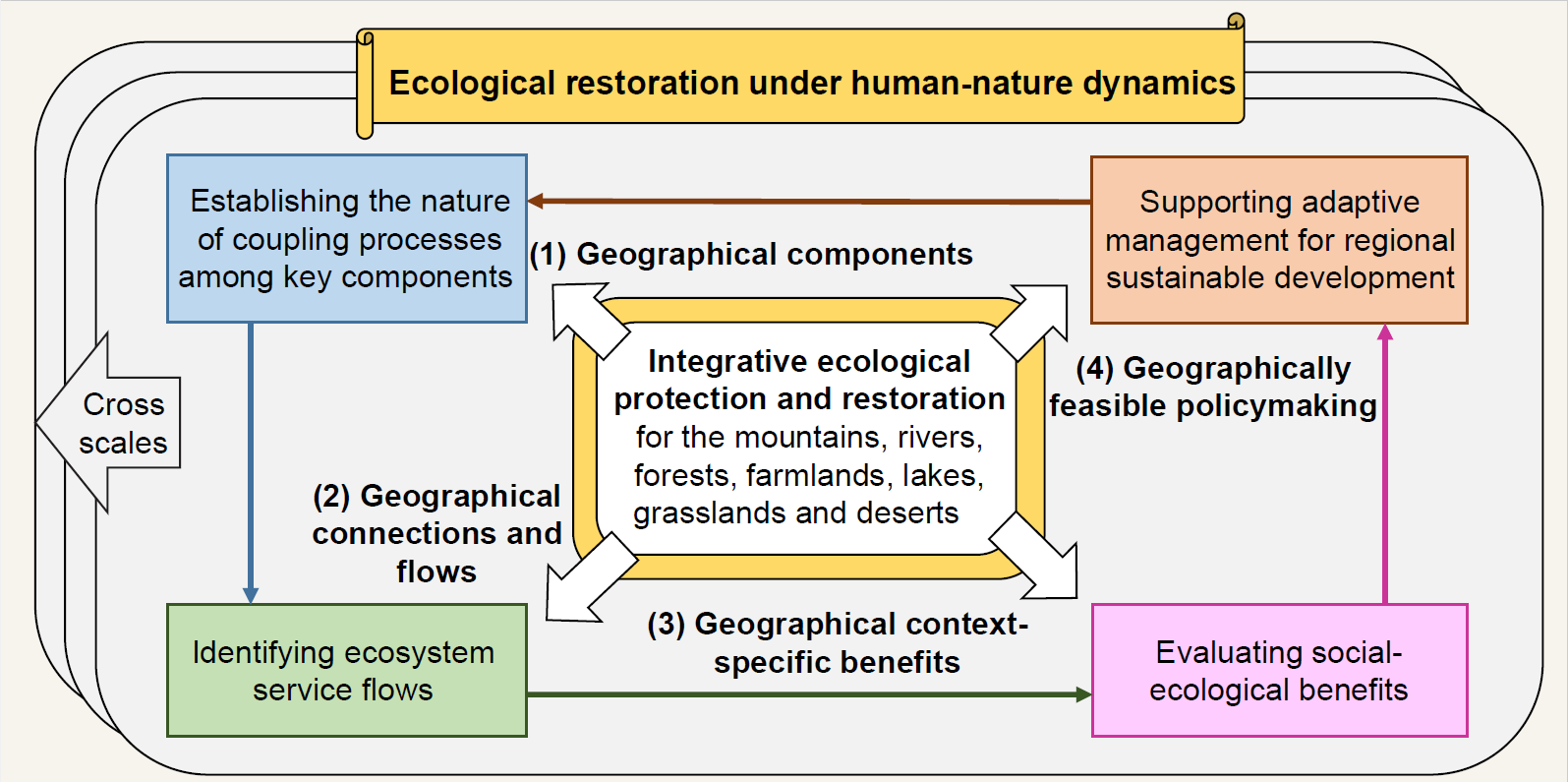 Ecological restoration under human-nature dynamics

Establishing the nature of coupling processes among key components

Supporting adaptive management for regional sustainable development

(1) Geographical components

Cross scales

Integrative ecological protection and restoration for the mountains, rivers, forests, farmlands, lakes, grasslands and deserts

(4) Geographically feasible policymaking

(2) Geographical connections and flows

(3) Geographical context-specific benefits

Identifying ecosystem service flows

Evaluating social-ecological benefits